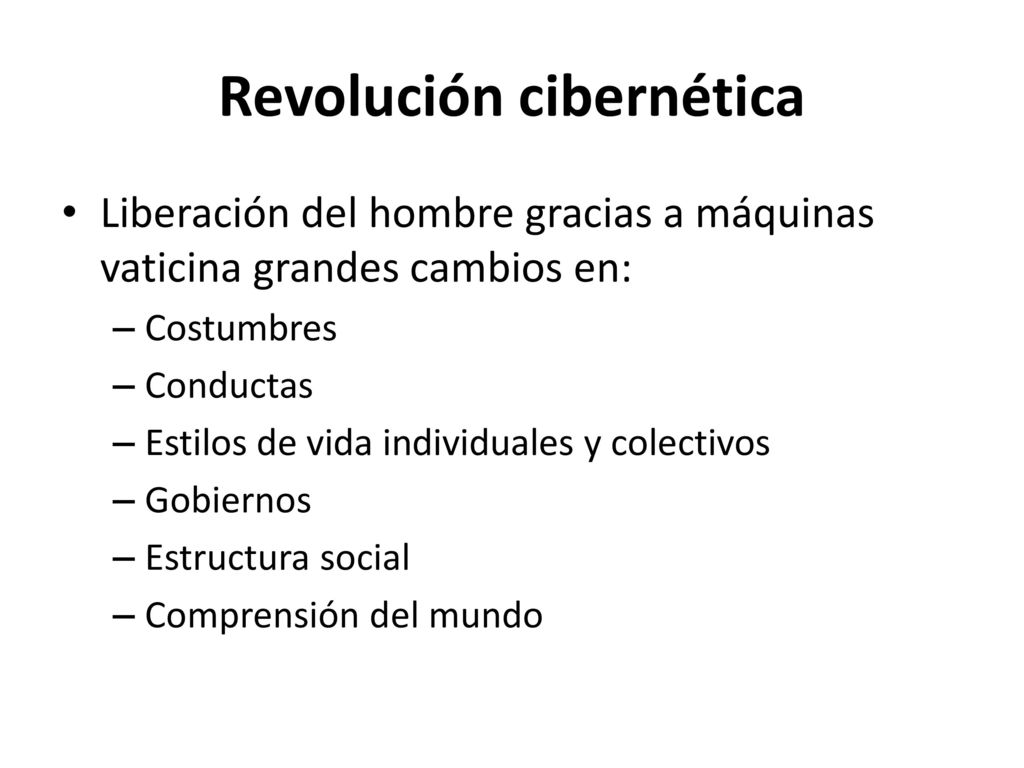 Revolución cibernética

• Liberación del hombre gracias a máquinas vaticina grandes cambios en:
– Costumbres
– Conductas
– Estilos de vida individuales y colectivos
– Gobiernos
– Estructura social
– Comprensión del mundo